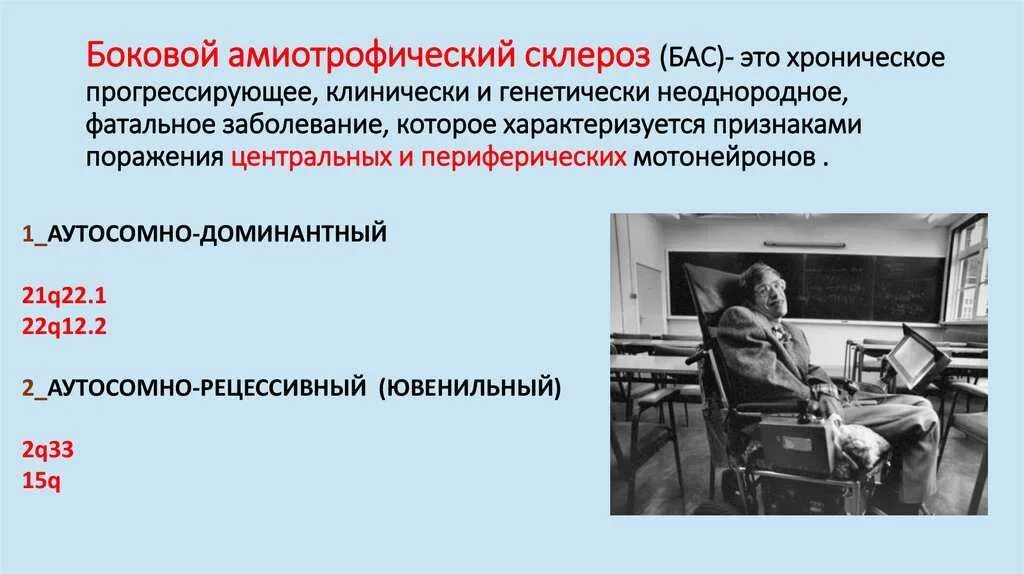 Боковой амиотрофический склероз (БАС)- это хроническое прогрессирующее, клинически и генетически неоднородное, фатальное заболевание, которое характеризуется признаками поражения центральных и периферических мотонейронов .

1_АУТОСОМНО-ДОМИНАНТНЫЙ

21q22.1
22q12.2

2_АУТОСОМНО-РЕЦЕССИВНЫЙ (ЮВЕНИЛЬНЫЙ)

2q33
15q